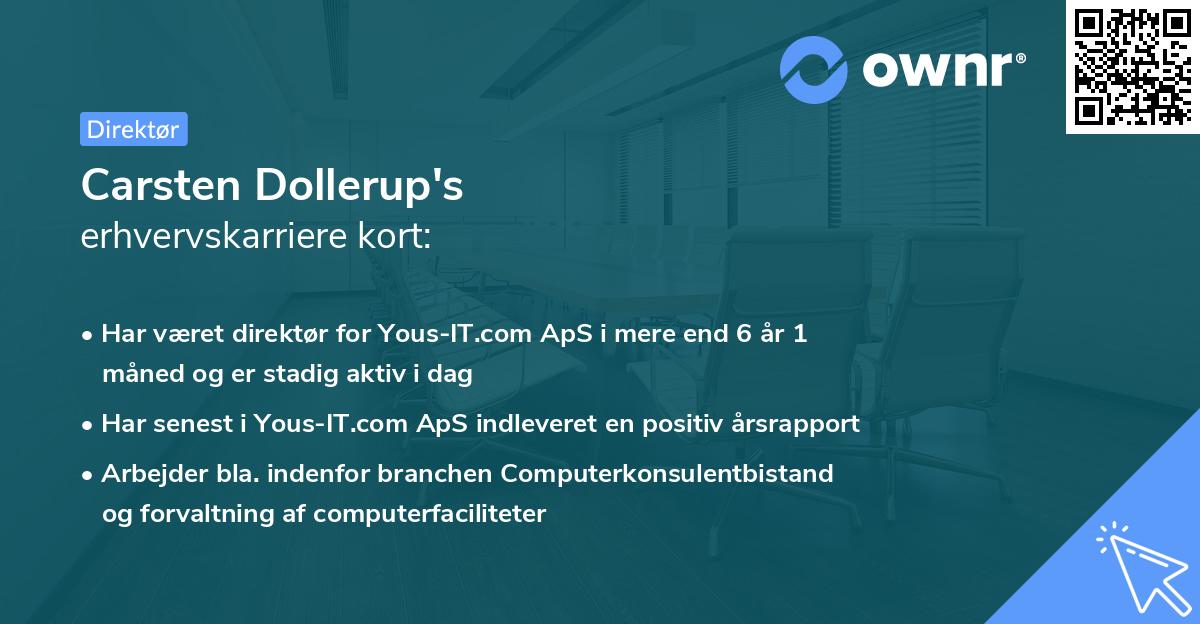 ownr®

Direktør

Carsten Dollerup's
erhvervskarriere kort:

• Har været direktør for Yous-IT.com ApS i mere end 6 år 1 måned og er stadig aktiv i dag

• Har senest i Yous-IT.com ApS indleveret en positiv årsrapport

• Arbejder bla. indenfor branchen Computerkonsulentbistand og forvaltning af computerfaciliteter